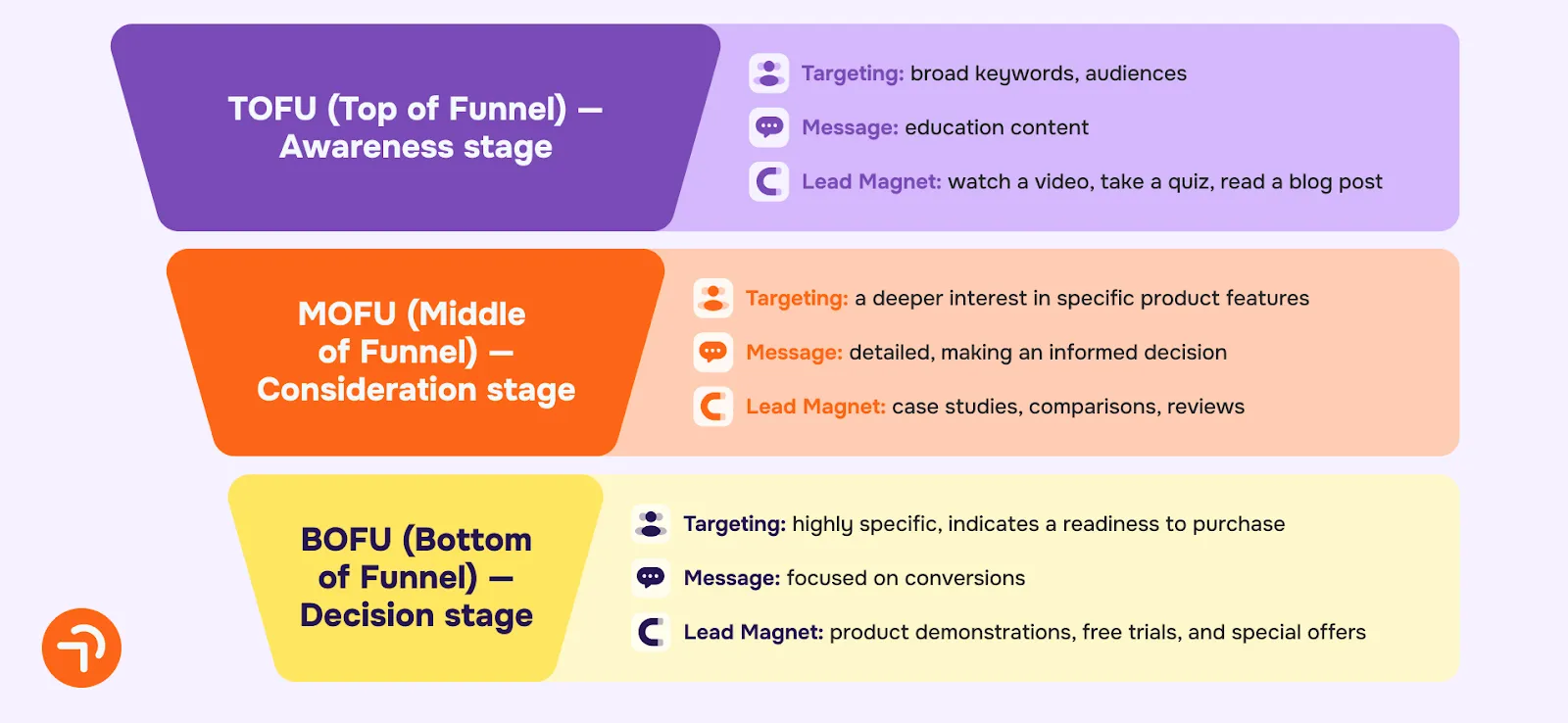 TOFU (Top of Funnel) — Awareness stage

Targeting: broad keywords, audiences

Message: education content

Lead Magnet: watch a video, take a quiz, read a blog post

MOFU (Middle of Funnel) — Consideration stage

Targeting: a deeper interest in specific product features

Message: detailed, making an informed decision

Lead Magnet: case studies, comparisons, reviews

BOFU (Bottom of Funnel) — Decision stage

Targeting: highly specific, indicates a readiness to purchase

Message: focused on conversions

Lead Magnet: product demonstrations, free trials, and special offers